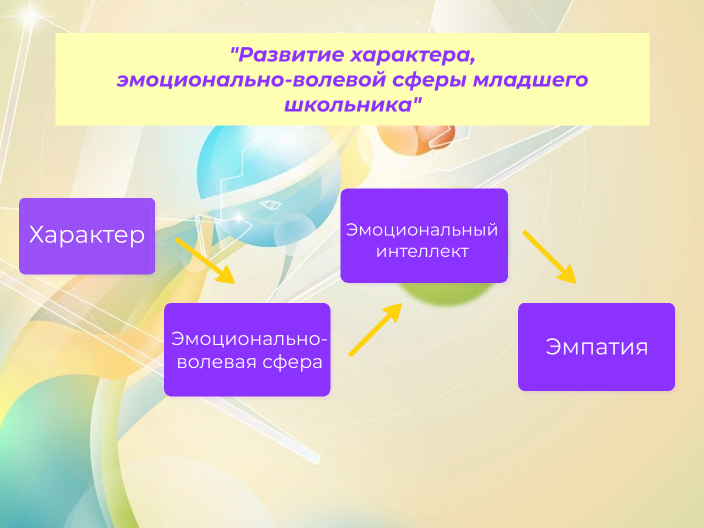 "Развитие характера, эмоционально-волевой сферы младшего школьника"

Характер

Эмоционально-волевая сфера

Эмоциональный интеллект

Эмпатия